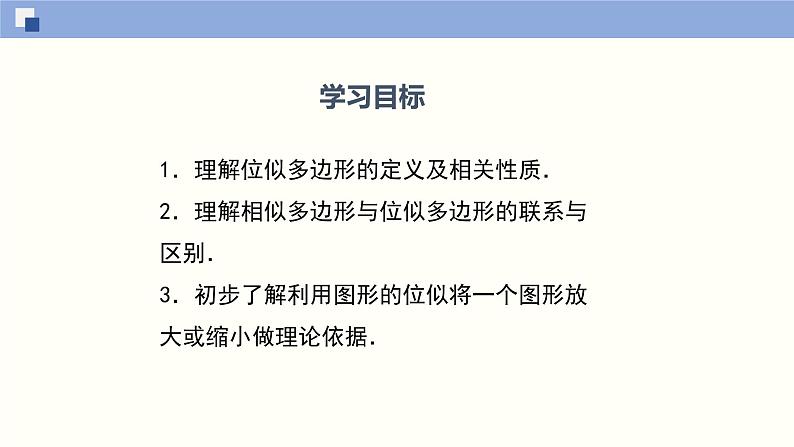 学习目标

1. 理解位似多边形的定义及相关性质.

2. 理解相似多边形与位似多边形的联系与区别.

3. 初步了解利用图形的位似将一个图形放大或缩小做理论依据.